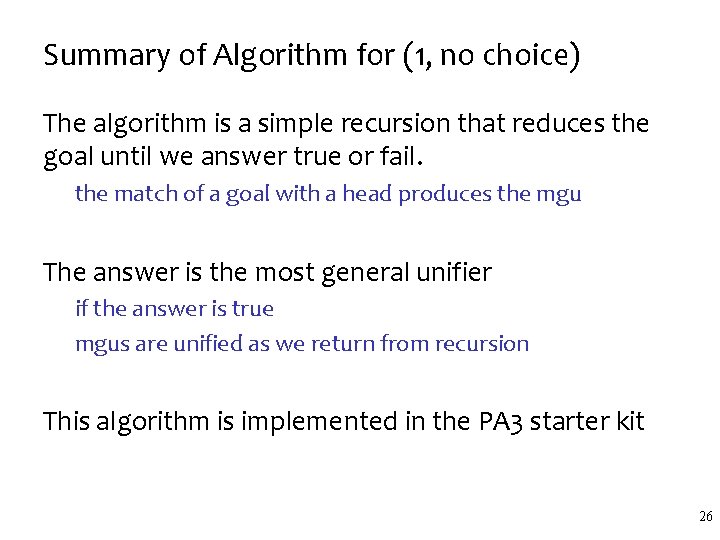 Summary of Algorithm for (1, no choice)

The algorithm is a simple recursion that reduces the goal until we answer true or fail.

the match of a goal with a head produces the mgu

The answer is the most general unifier

if the answer is true

mgus are unified as we return from recursion

This algorithm is implemented in the PA3 starter kit

26